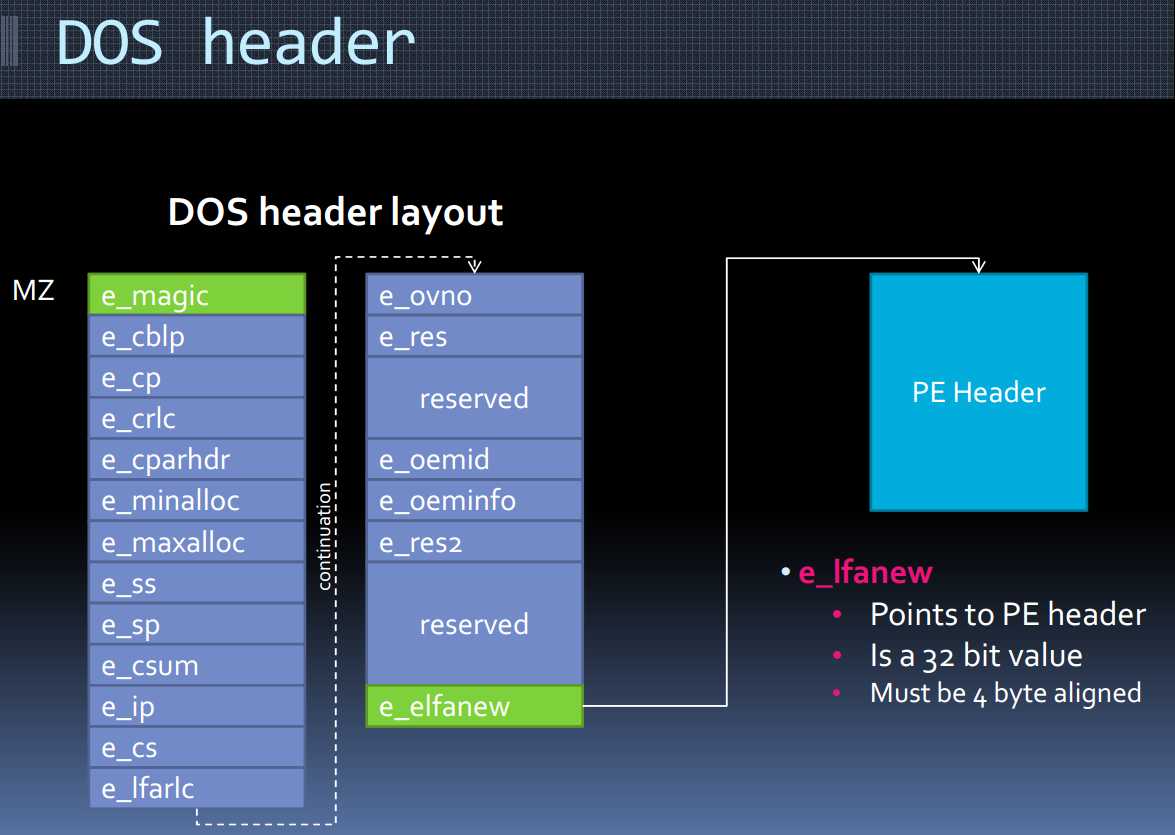 DOS header

DOS header layout

MZ

e_magic
e_cblp
e_cp
e_crlc
e_cparhdr
e_minalloc
e_maxalloc
e_ss
e_sp
e_csum
e_ip
e_cs
e_lfarlc

continuation

e_ovno
e_res
reserved
e_oemid
e_oeminfo
e_res2
reserved
e_elfanew

PE Header

• e_lfanew
• Points to PE header
• Is a 32 bit value
• Must be 4 byte aligned